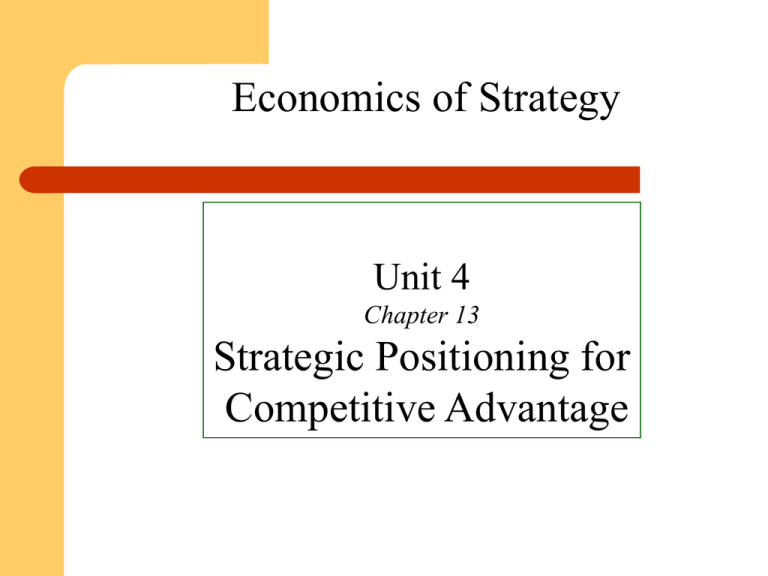 Economics of Strategy

Unit 4
Chapter 13
Strategic Positioning for Competitive Advantage